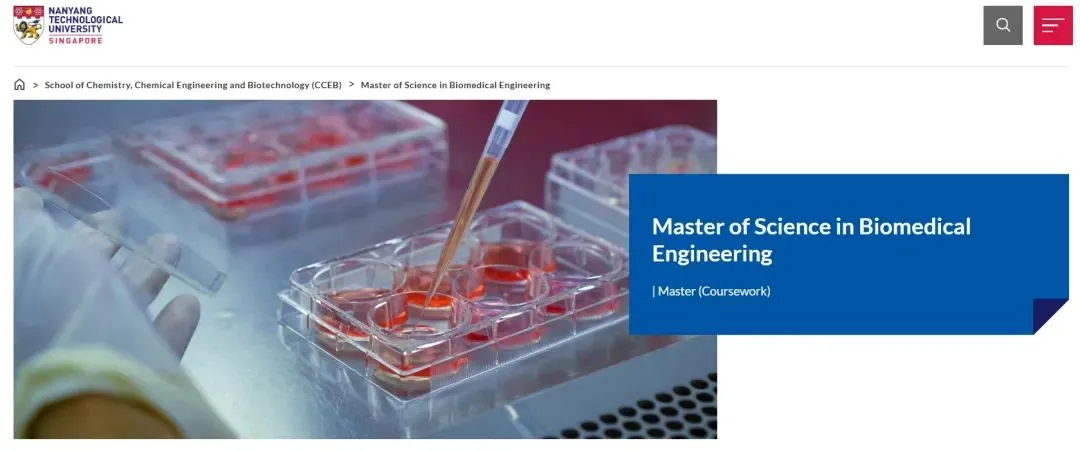 NANYANG TECHNOLOGICAL UNIVERSITY SINGAPORE

> School of Chemistry, Chemical Engineering and Biotechnology (CCEB) > Master of Science in Biomedical Engineering

Master of Science in Biomedical Engineering

| Master (Coursework)